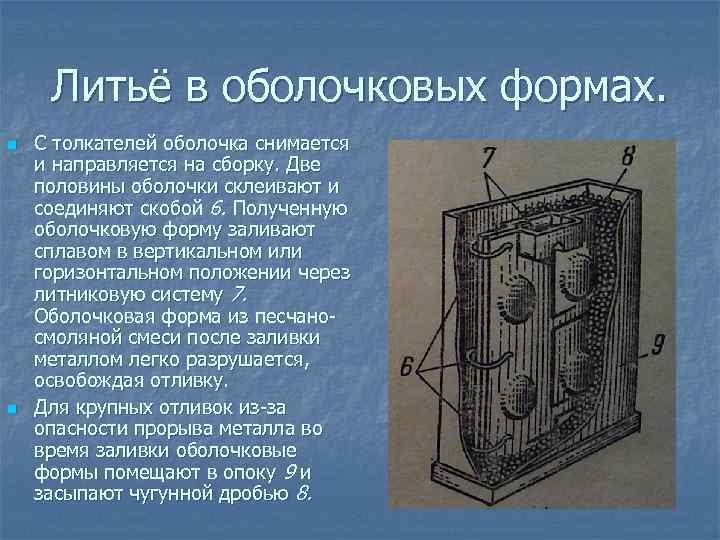 Литьё в оболочковых формах.

С толкателей оболочка снимается и направляется на сборку. Две половины оболочки склеивают и соединяют скобой 6. Полученную оболочковую форму заливают сплавом в вертикальном или горизонтальном положении через литниковую систему 7. Оболочковая форма из песчано-смоляной смеси после заливки металлом легко разрушается, освобождая отливку.

Для крупных отливок из-за опасности прорыва металла во время заливки оболочковые формы помещают в опоку 9 и засыпают чугунной дробью 8.

7
8
9
6